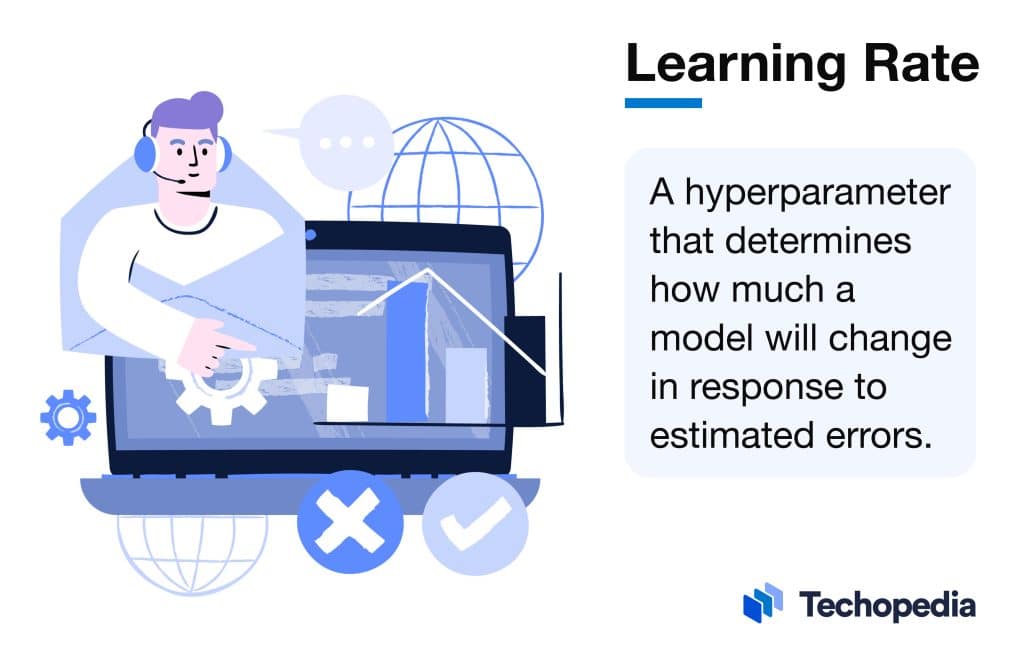 Learning Rate

A hyperparameter that determines how much a model will change in response to estimated errors.

Techopedia